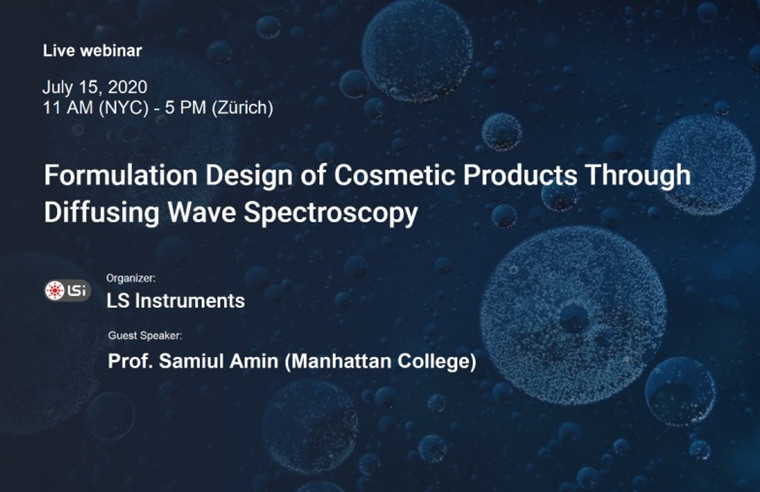 Live webinar

July 15, 2020
11 AM (NYC) - 5 PM (Zürich)

Formulation Design of Cosmetic Products Through Diffusing Wave Spectroscopy

LSi

Organizer:
LS Instruments

Guest Speaker:
Prof. Samiul Amin (Manhattan College)